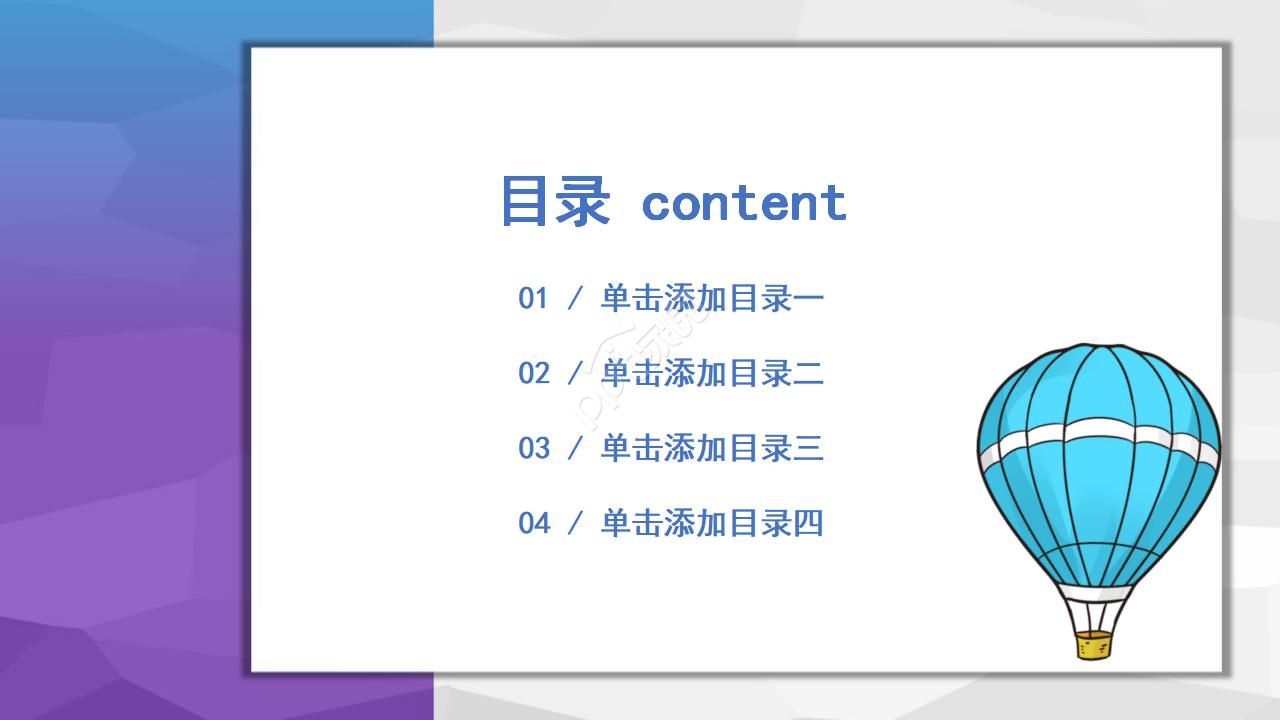 目录 content

01 / 单击添加目录一

02 / 单击添加目录二

03 / 单击添加目录三

04 / 单击添加目录四